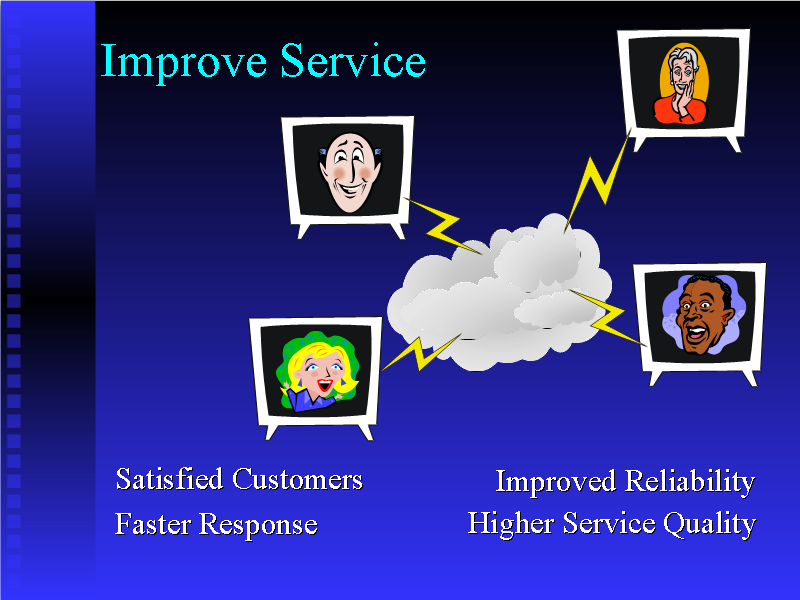 Improve Service

Satisfied Customers
Faster Response

Improved Reliability
Higher Service Quality